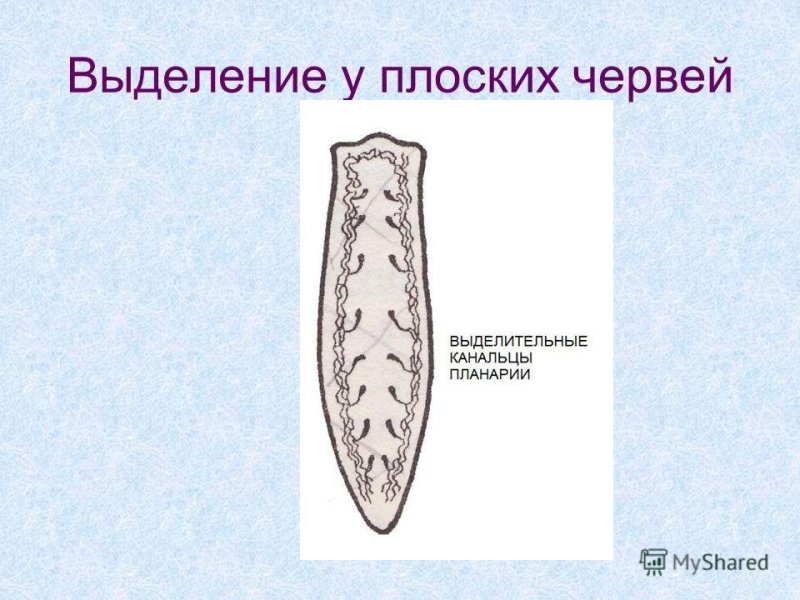 Выделение у плоских червей

ВЫДЕЛИТЕЛЬНЫЕ КАНАЛЬЦЫ ПЛАНАРИИ

MyShared